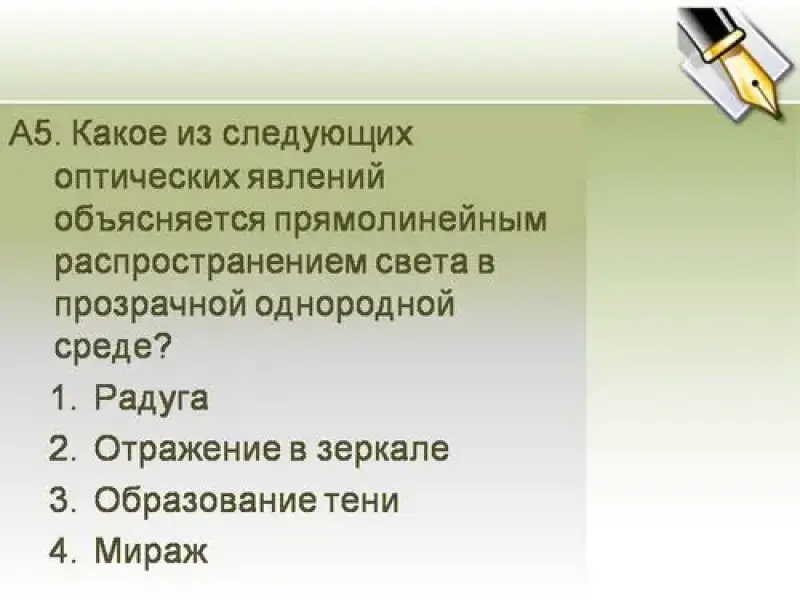 А5. Какое из следующих оптических явлений объясняется прямолинейным распространением света в прозрачной однородной среде?

1. Радуга
2. Отражение в зеркале
3. Образование тени
4. Мираж